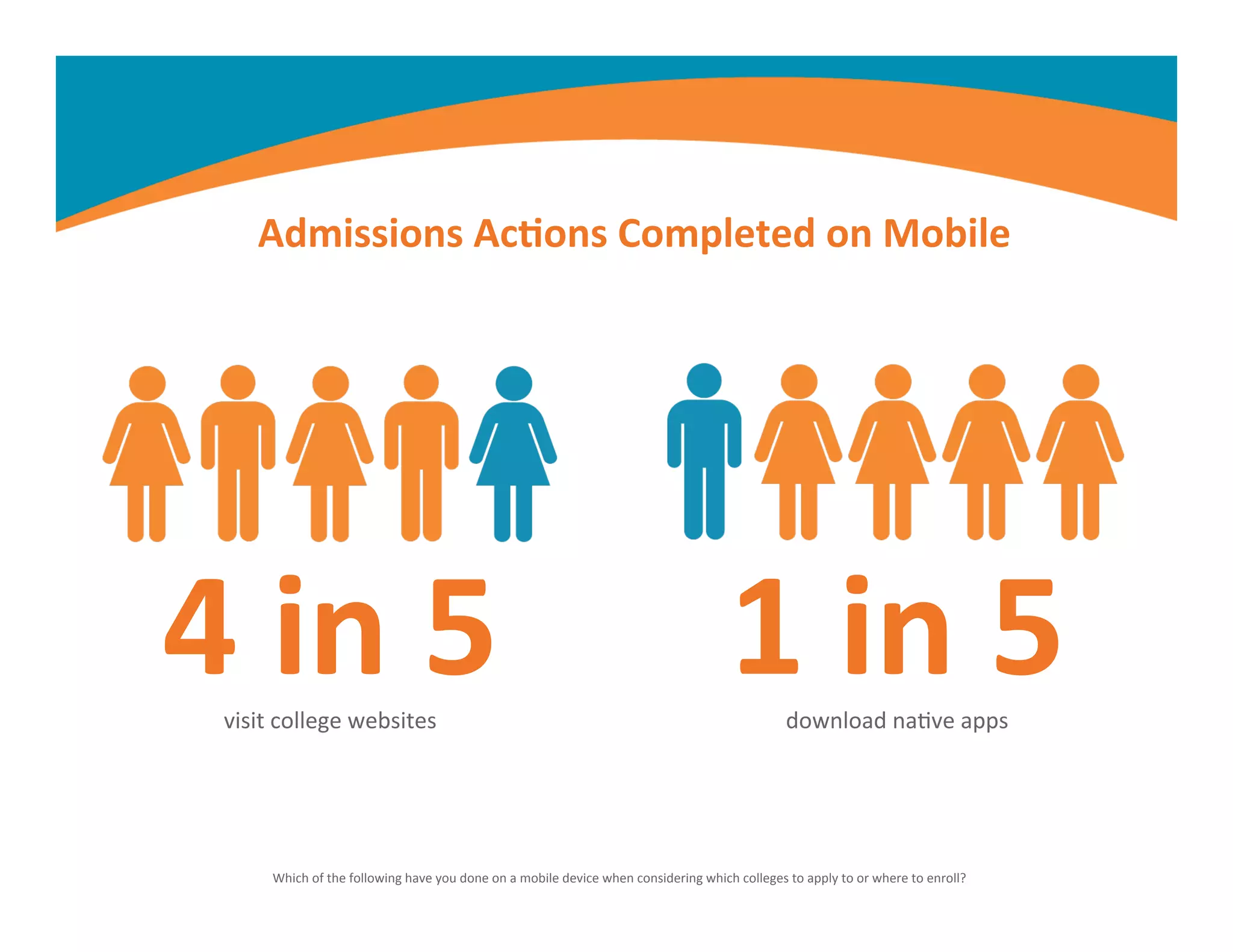 Admissions Actions Completed on Mobile

4 in 5

visit college websites

1 in 5

download native apps

Which of the following have you done on a mobile device when considering which colleges to apply to or where to enroll?